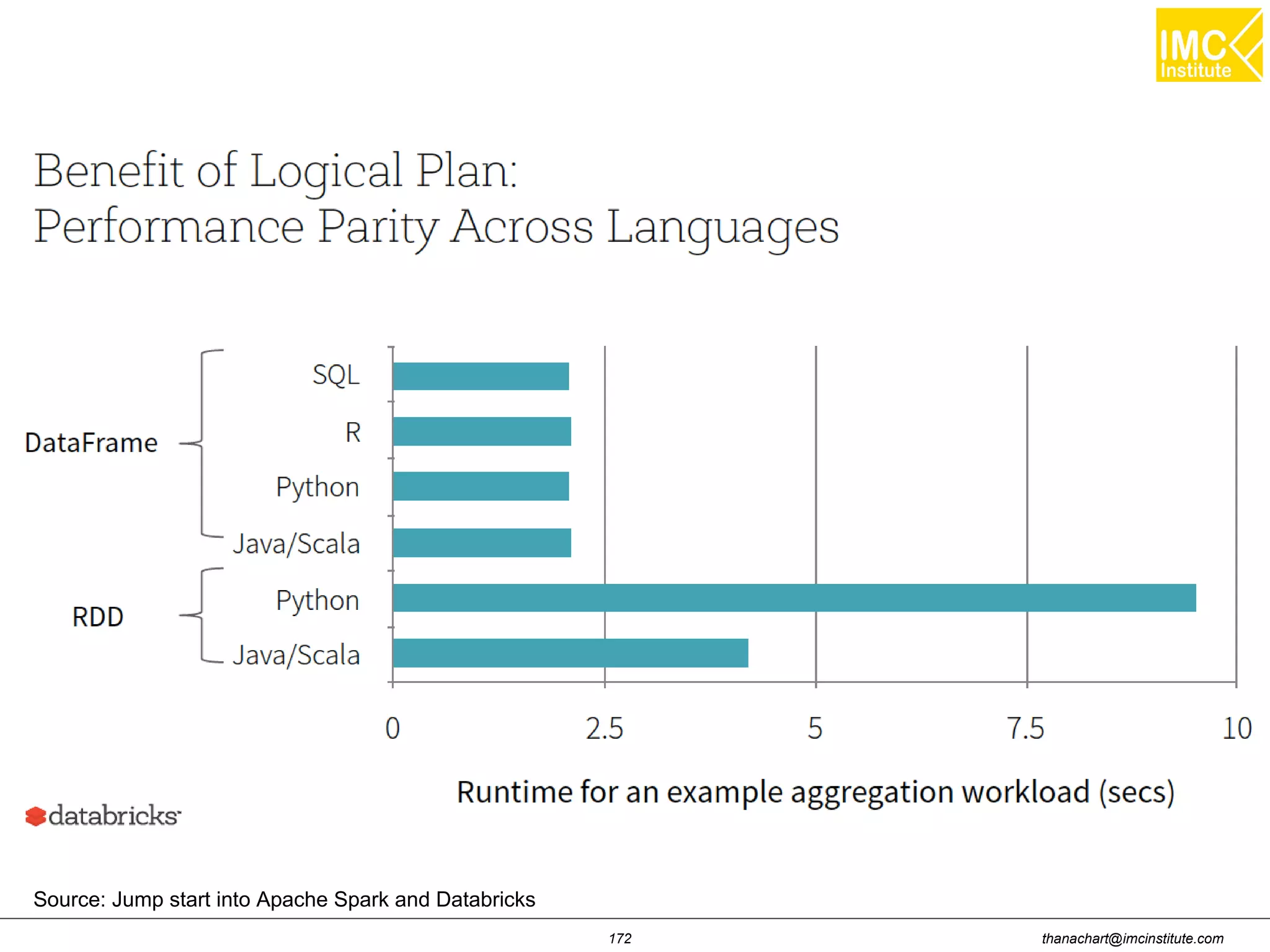 IMC Institute

Benefit of Logical Plan:
Performance Parity Across Languages

DataFrame
SQL
R
Python
Java/Scala

RDD
Python
Java/Scala

0
2.5
5
7.5
10

Runtime for an example aggregation workload (secs)

databricks

Source: Jump start into Apache Spark and Databricks

172

thanachart@imcinstitute.com